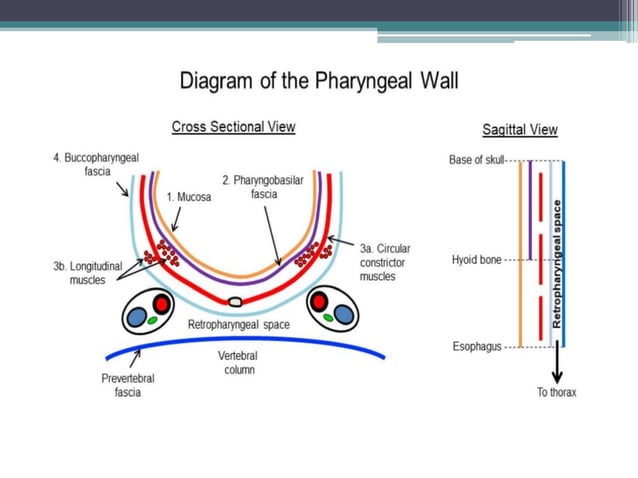 Diagram of the Pharyngeal Wall

Cross Sectional View

4. Buccopharyngeal fascia

1. Mucosa

2. Pharyngobasilar fascia

3a. Circular constrictor muscles

3b. Longitudinal muscles

Retropharyngeal space

Vertebral column

Prevertebral fascia

Sagittal View

Base of skull

Hyoid bone

Esophagus

Retropharyngeal space

To thorax